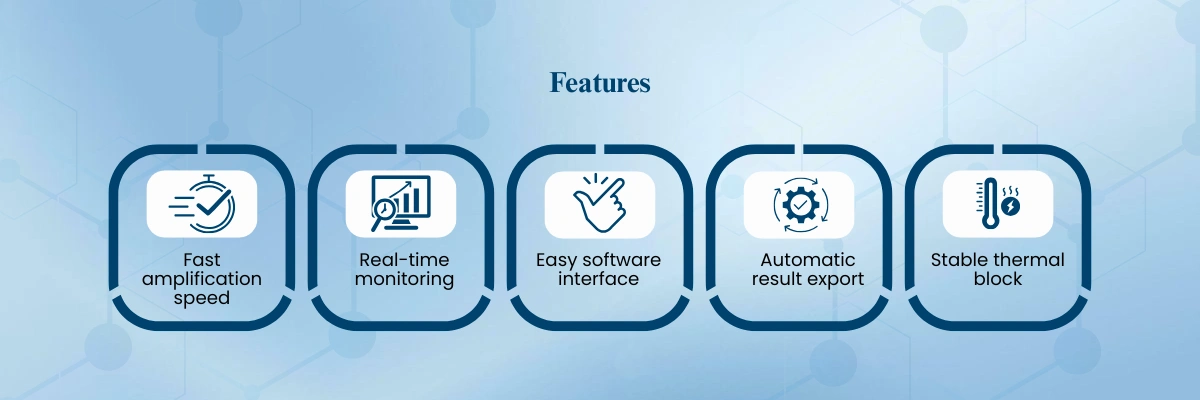 Features

Fast amplification speed

Real-time monitoring

Easy software interface

Automatic result export

Stable thermal block